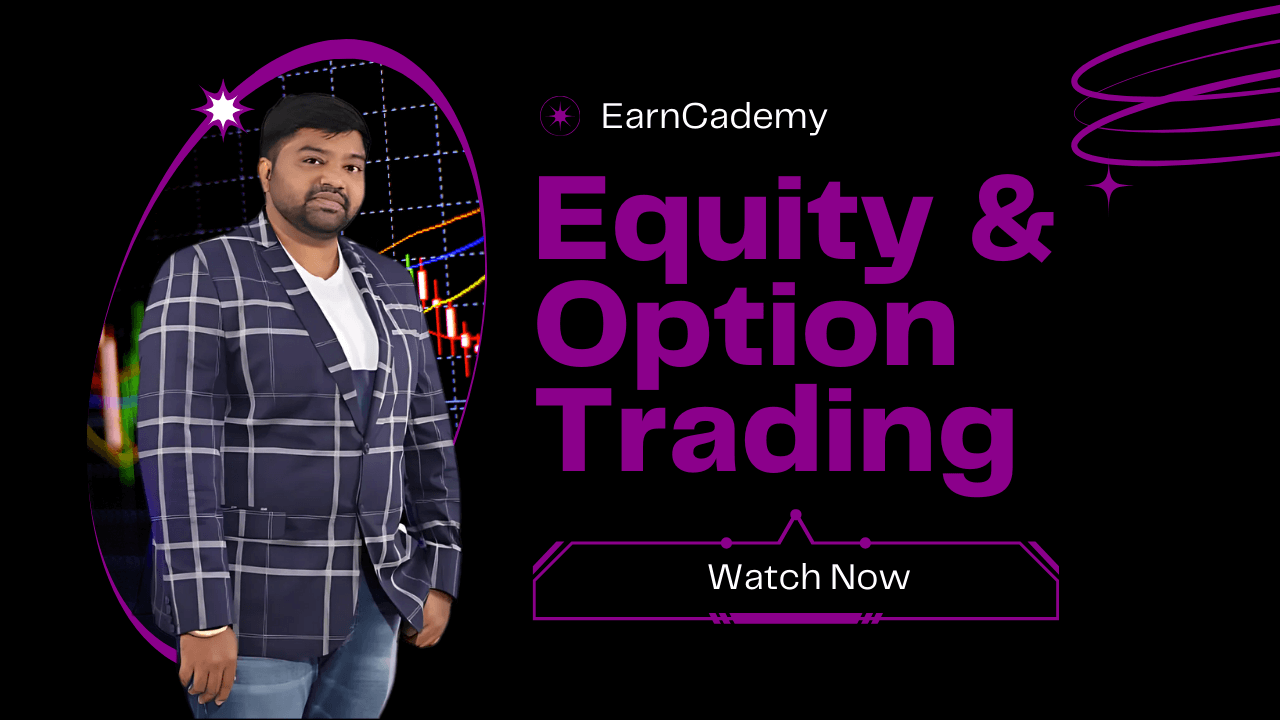 EarnCademy

Equity & Option Trading

Watch Now